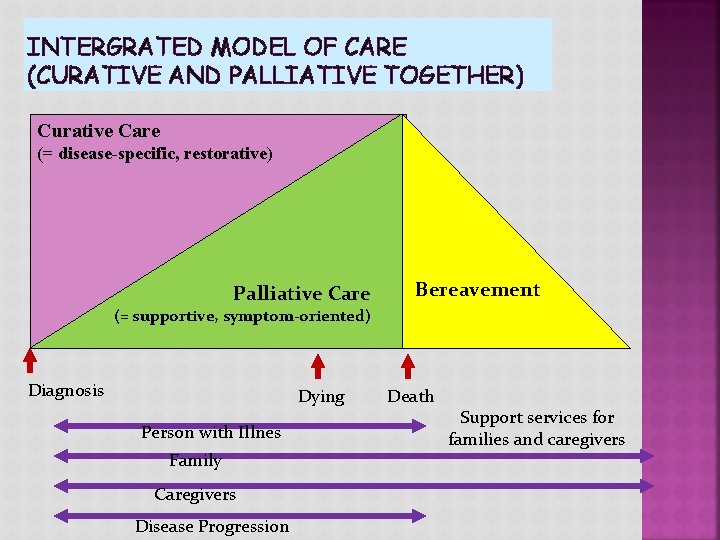 INTERGRATED MODEL OF CARE
(CURATIVE AND PALLIATIVE TOGETHER)

Curative Care
(= disease-specific, restorative)

Palliative Care
(= supportive, symptom-oriented)

Bereavement

Diagnosis

Dying

Death

Support services for families and caregivers

Person with Illnes

Family

Caregivers

Disease Progression